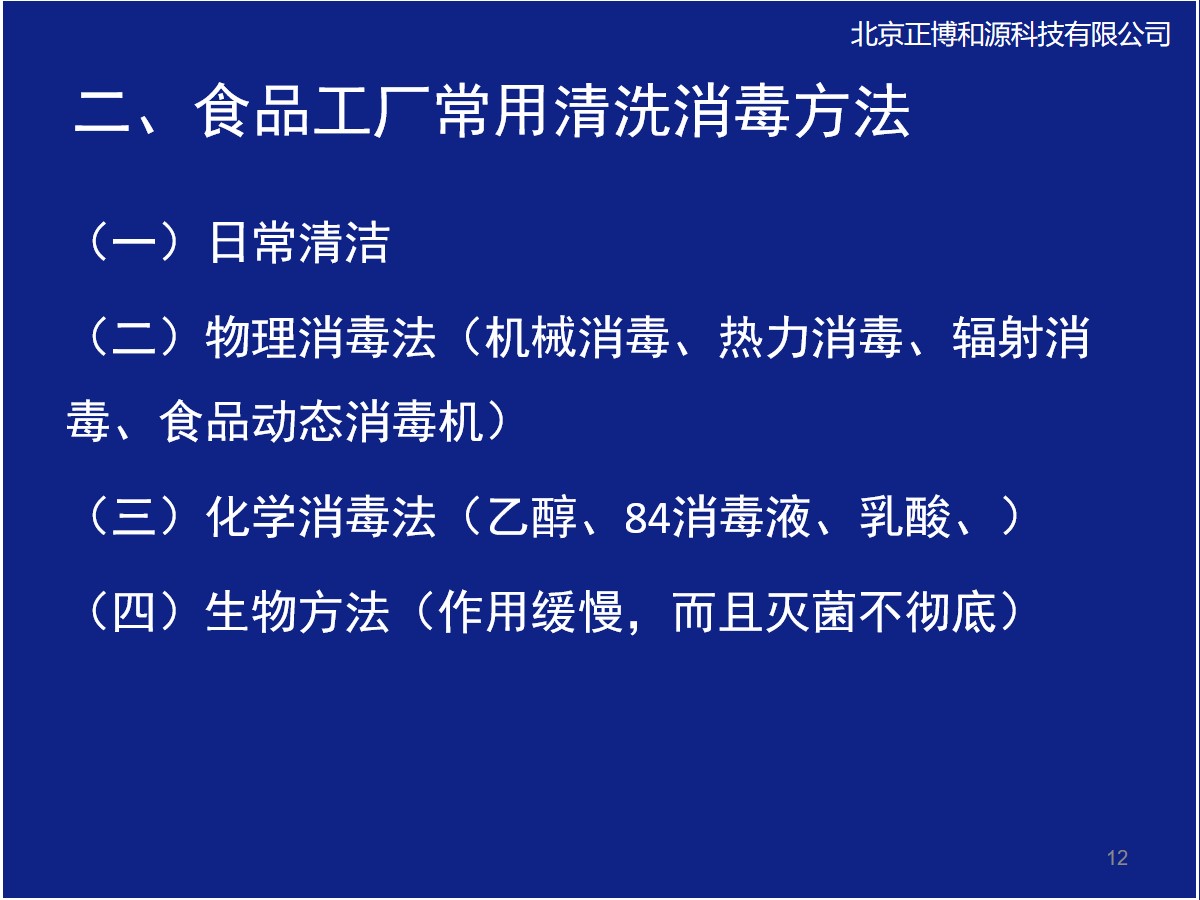 北京正博和源科技有限公司

二、食品工厂常用清洗消毒方法

（一）日常清洁

（二）物理消毒法（机械消毒、热力消毒、辐射消毒、食品动态消毒机）

（三）化学消毒法（乙醇、84消毒液、乳酸、）

（四）生物方法（作用缓慢，而且灭菌不彻底）

12